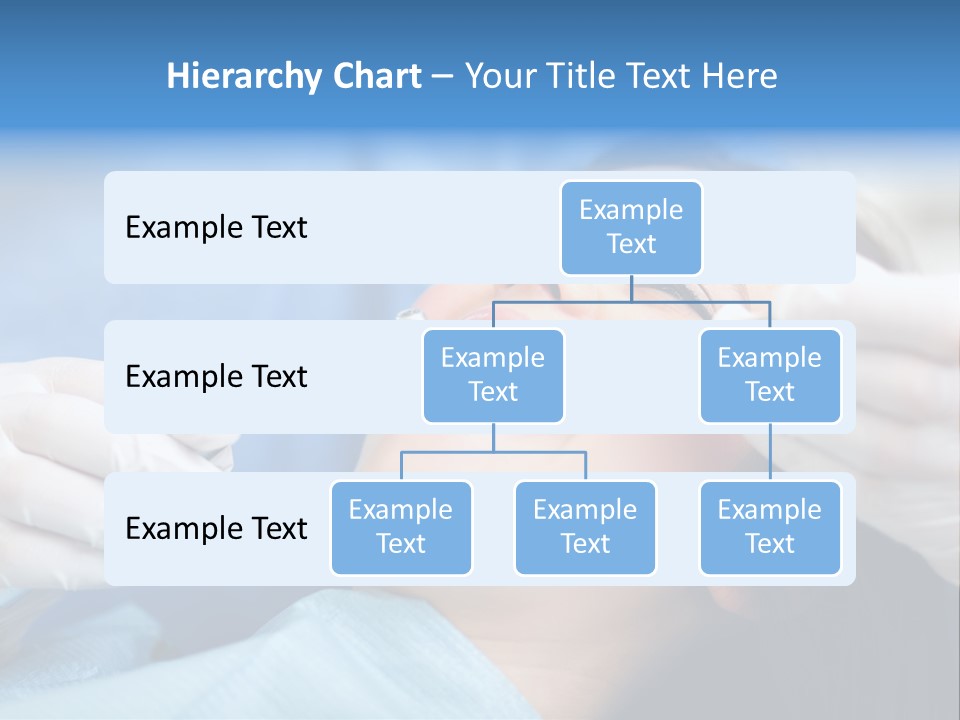 Hierarchy Chart – Your Title Text Here

Example Text

Example Text

Example Text

Example Text

Example Text

Example Text

Example Text

Example Text

Example Text